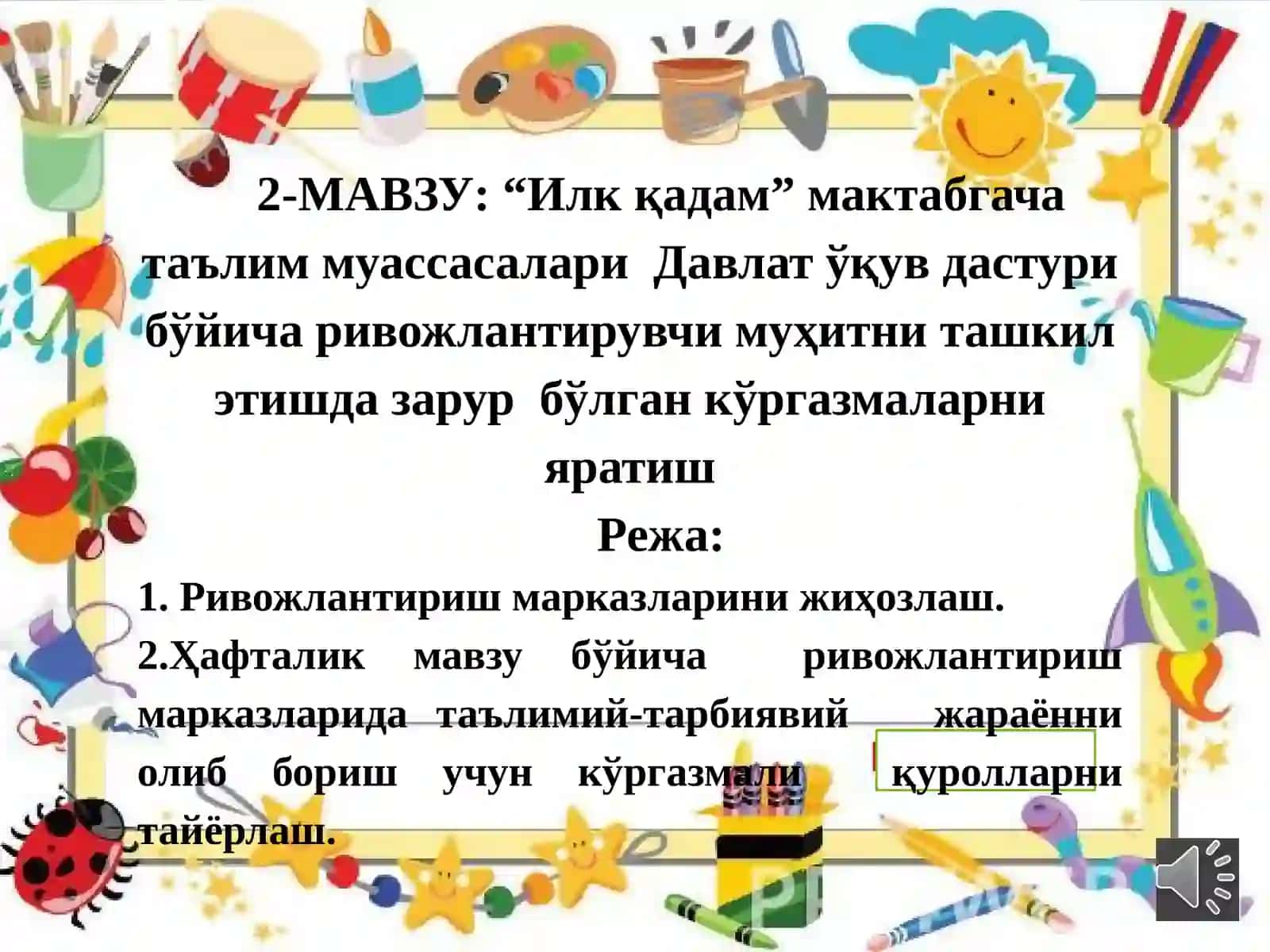 2-МАВЗУ: “Илк қадам” мактабгача таълим муассасалари Давлат ўқув дастури бўйича ривожлантирувчи муҳитни ташкил этишда зарур бўлган кўргазмаларни яратиш

Режа:

1. Ривожлантириш марказларини жиҳозлаш.

2.Ҳафталик мавзу бўйича ривожлантириш марказларида таълимий-тарбиявий жараённи олиб бориш учун кўргазмали қуролларни тайёрлаш.